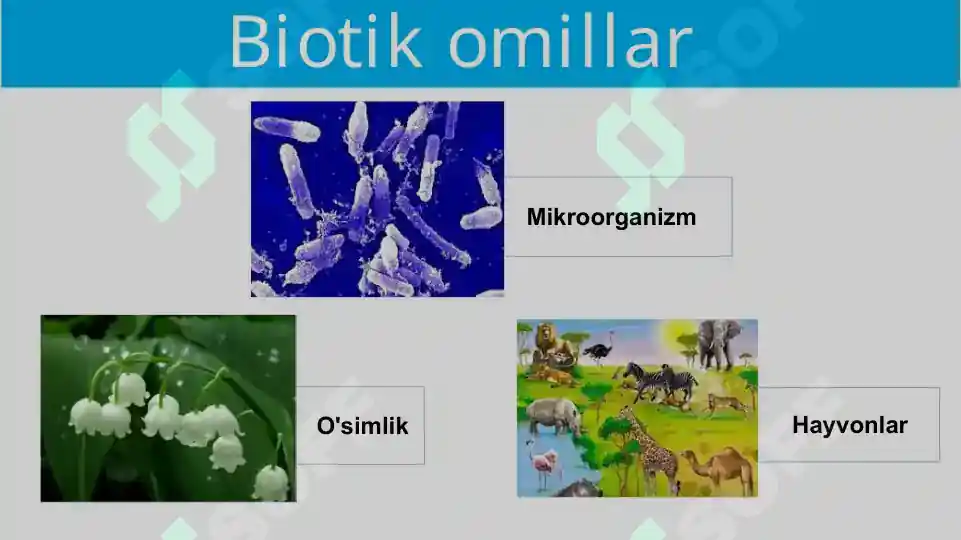 Biotik omillar

Mikroorganizm

O'simlik

Hayvonlar